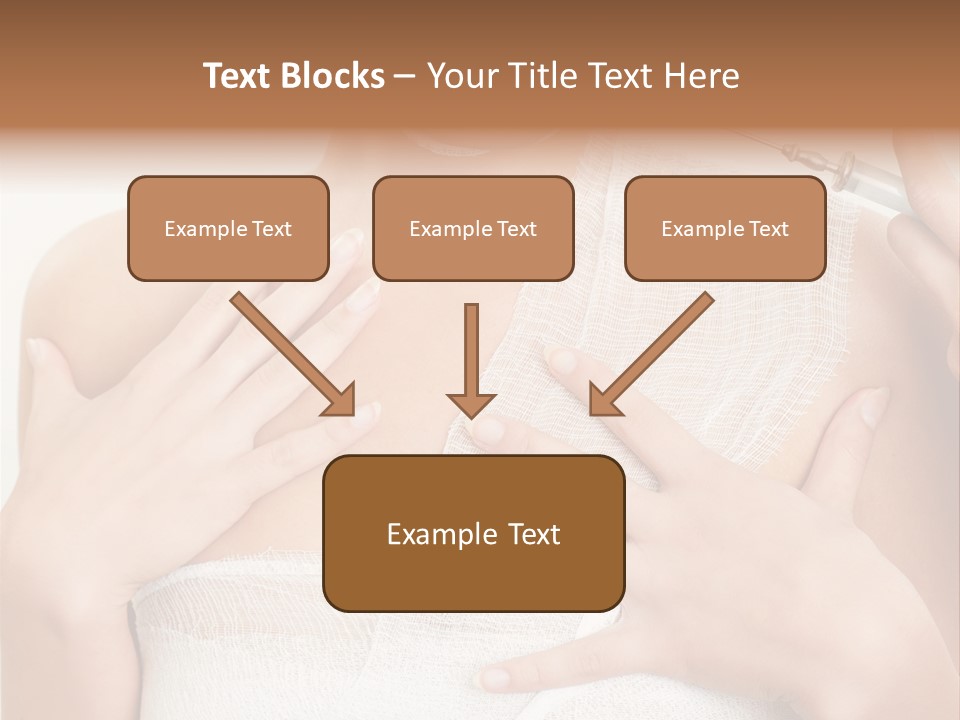 Text Blocks – Your Title Text Here

Example Text

Example Text

Example Text

Example Text